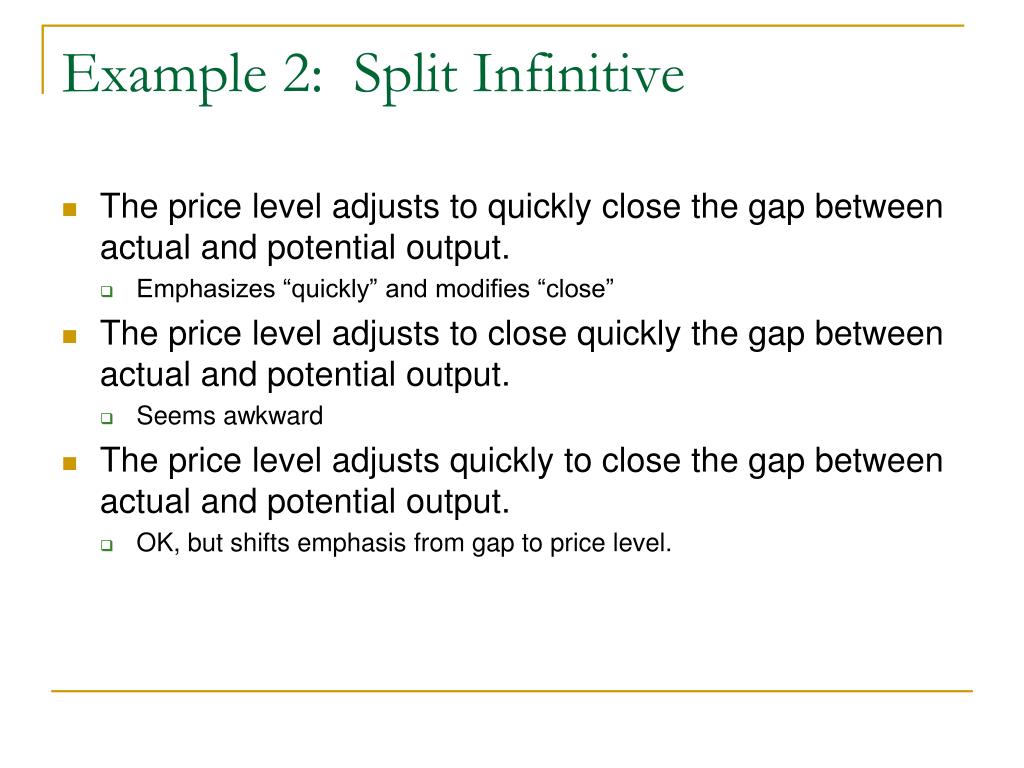 Example 2: Split Infinitive

The price level adjusts to quickly close the gap between actual and potential output.

Emphasizes “quickly” and modifies “close”

The price level adjusts to close quickly the gap between actual and potential output.

Seems awkward

The price level adjusts quickly to close the gap between actual and potential output.

OK, but shifts emphasis from gap to price level.